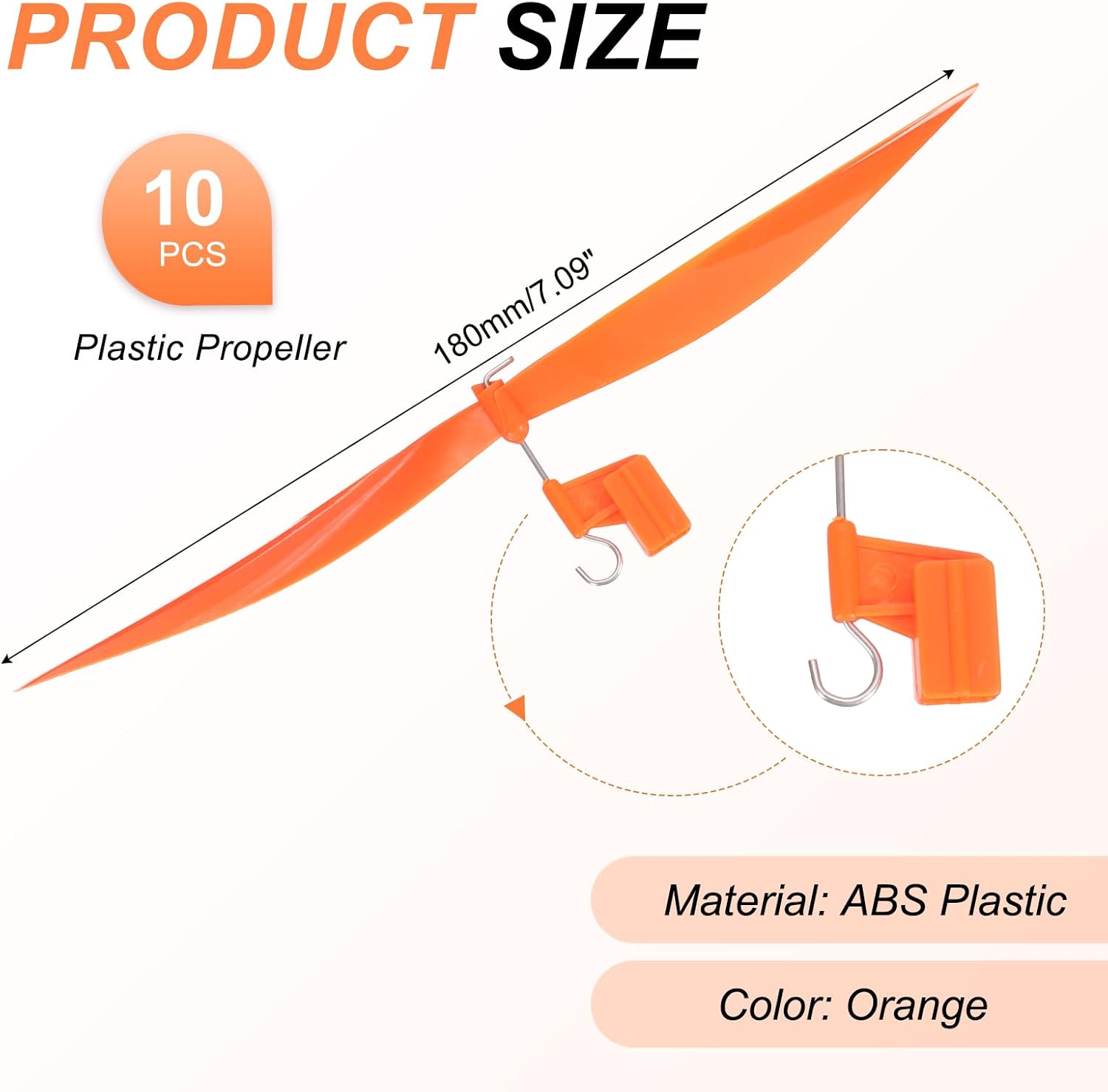 PRODUCT SIZE

10
PCS

Plastic Propeller

180mm/7.09"

Material: ABS Plastic

Color: Orange